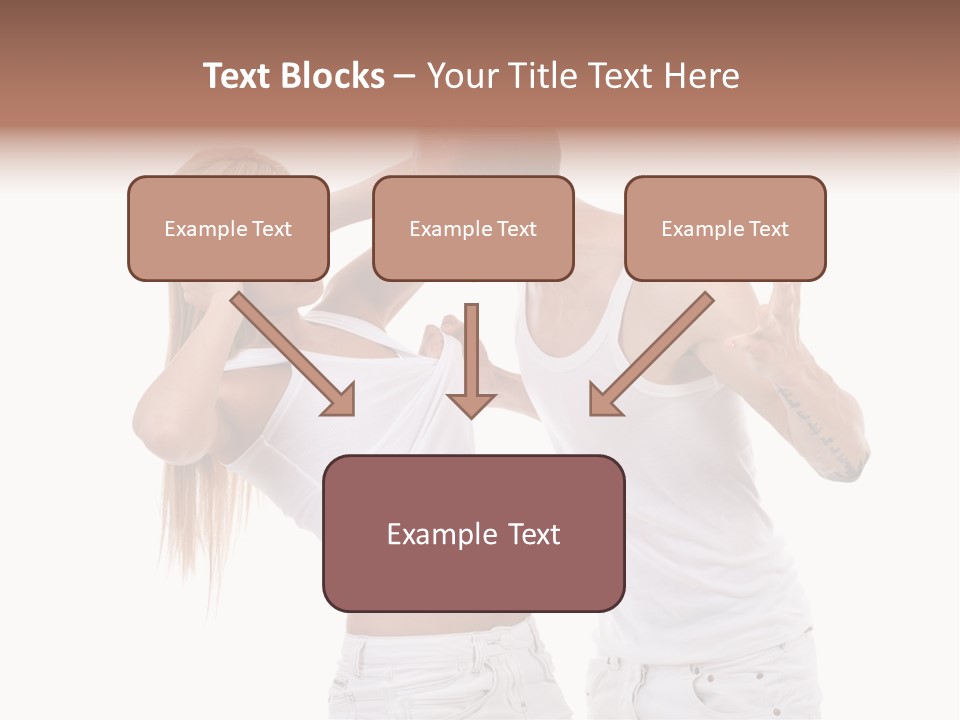 Text Blocks – Your Title Text Here

Example Text

Example Text

Example Text

Example Text